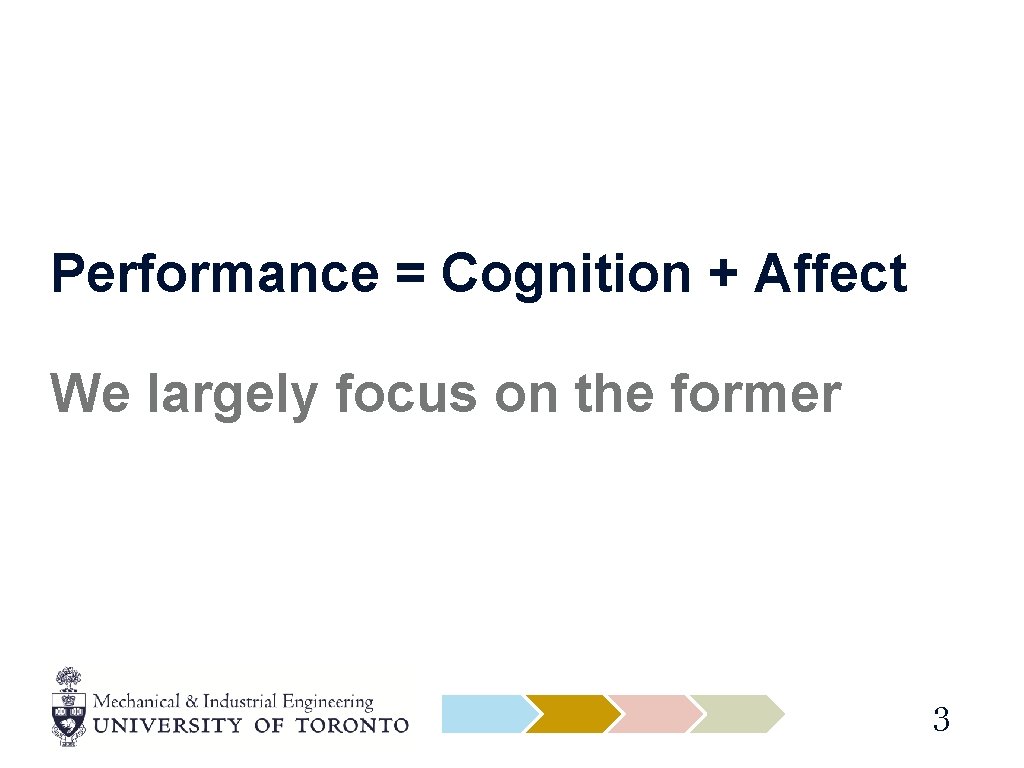 Performance = Cognition + Affect

We largely focus on the former

Mechanical & Industrial Engineering
UNIVERSITY OF TORONTO

3